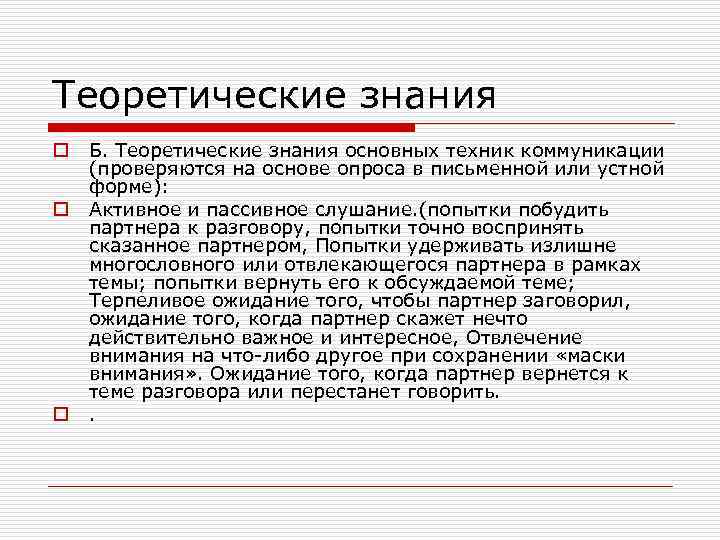 Теоретические знания

Б. Теоретические знания основных техник коммуникации (проверяются на основе опроса в письменной или устной форме):

Активное и пассивное слушание.(попытки побудить партнера к разговору, попытки точно воспринять сказанное партнером, Попытки удерживать излишне многословного или отвлекающегося партнера в рамках темы; попытки вернуть его к обсуждаемой теме; Терпеливое ожидание того, чтобы партнер заговорил, ожидание того, когда партнер скажет нечто действительно важное и интересное, Отвлечение внимания на что-либо другое при сохранении «маски внимания». Ожидание того, когда партнер вернется к теме разговора или перестанет говорить.

.